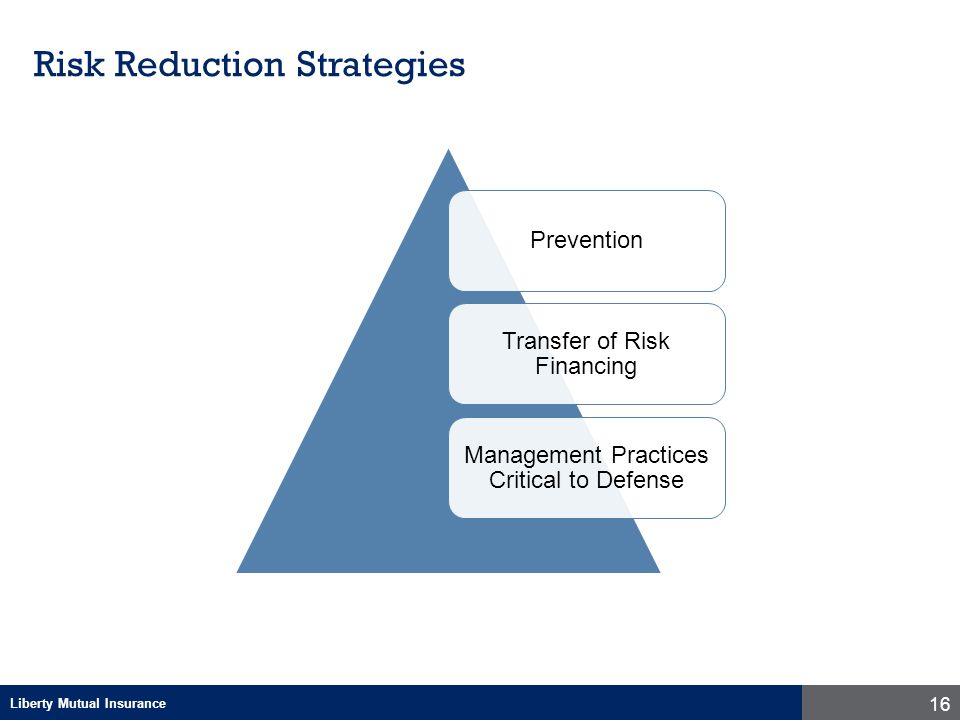 Risk Reduction Strategies

Prevention

Transfer of Risk Financing

Management Practices Critical to Defense

Liberty Mutual Insurance

16